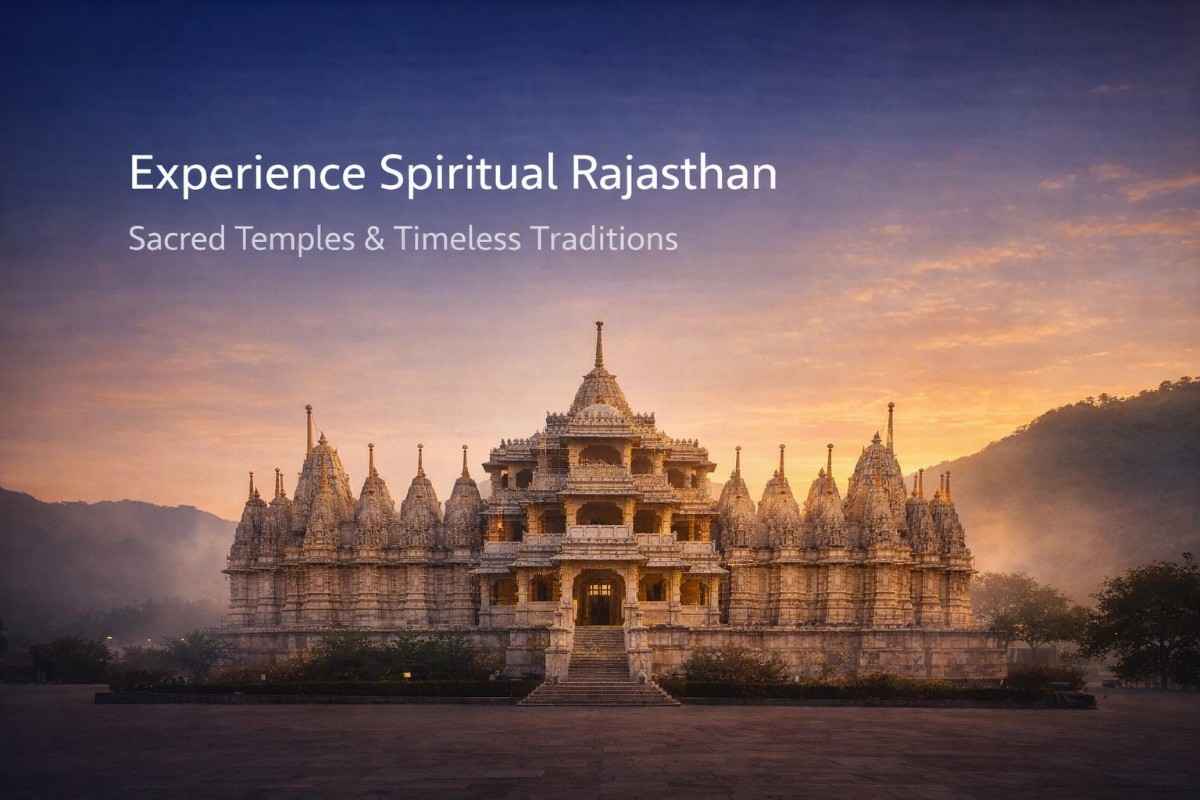 Experience Spiritual Rajasthan

Sacred Temples & Timeless Traditions